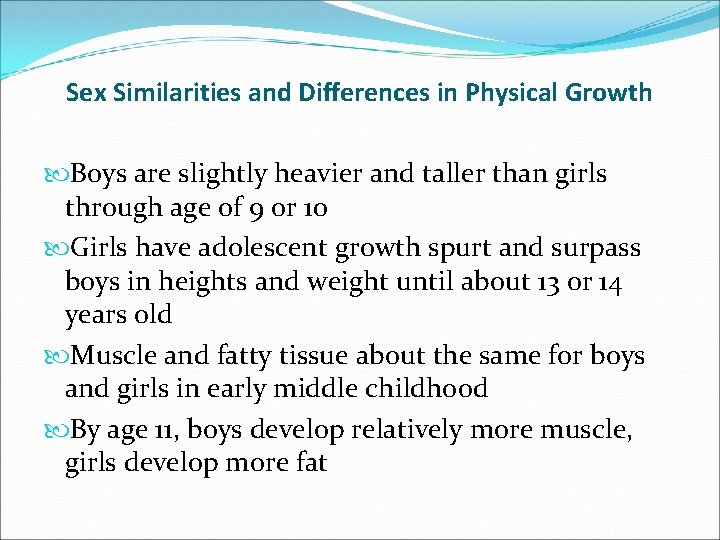 Sex Similarities and Differences in Physical Growth

Boys are slightly heavier and taller than girls through age of 9 or 10

Girls have adolescent growth spurt and surpass boys in heights and weight until about 13 or 14 years old

Muscle and fatty tissue about the same for boys and girls in early middle childhood

By age 11, boys develop relatively more muscle, girls develop more fat